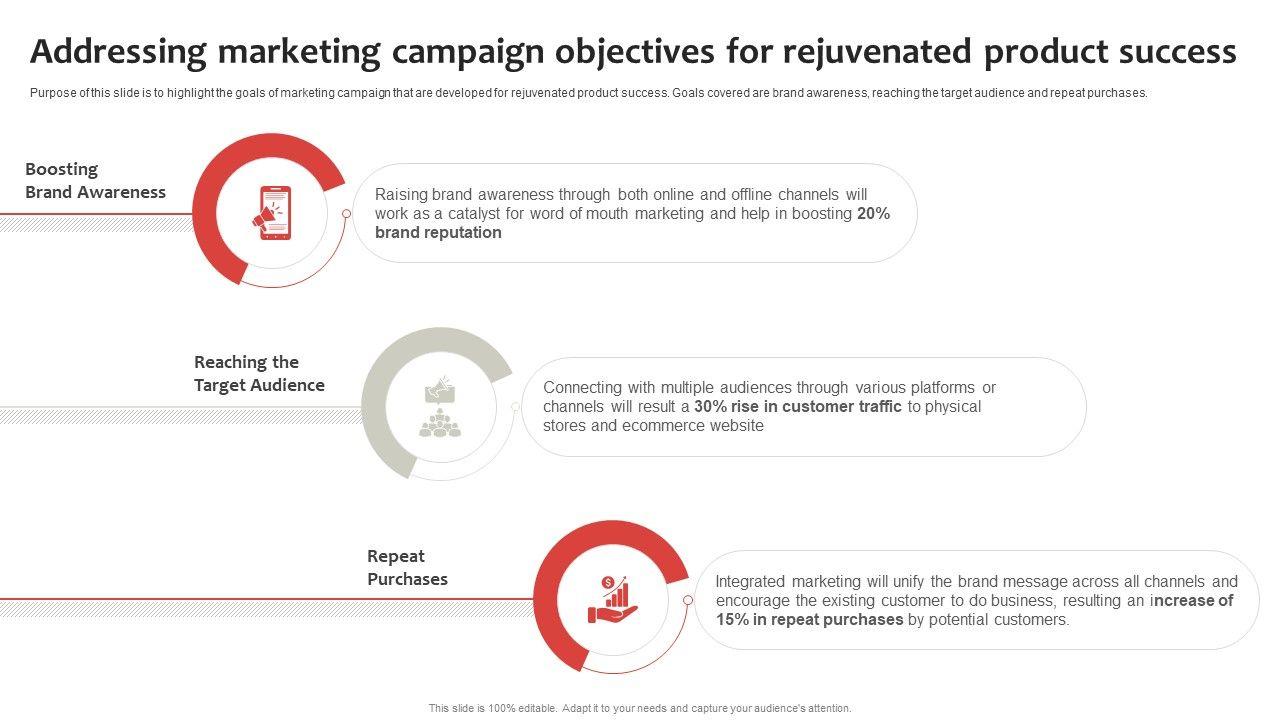 Addressing marketing campaign objectives for rejuvenated product success

Purpose of this slide is to highlight the goals of marketing campaign that are developed for rejuvenated product success. Goals covered are brand awareness, reaching the target audience and repeat purchases.

Boosting Brand Awareness

Raising brand awareness through both online and offline channels will work as a catalyst for word of mouth marketing and help in boosting 20% brand reputation

Reaching the Target Audience

Connecting with multiple audiences through various platforms or channels will result a 30% rise in customer traffic to physical stores and ecommerce website

Repeat Purchases

Integrated marketing will unify the brand message across all channels and encourage the existing customer to do business, resulting an increase of 15% in repeat purchases by potential customers.

This slide is 100% editable. Adapt it to your needs and capture your audience's attention.